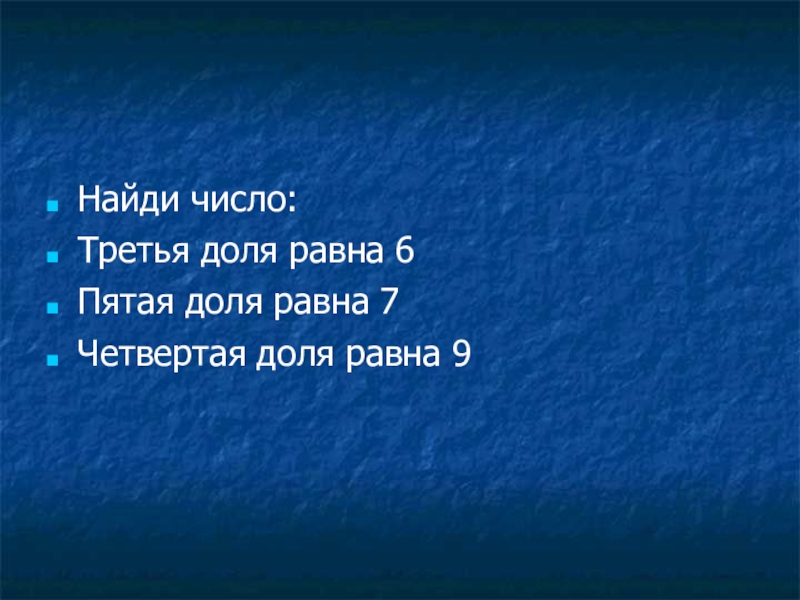 Найди число:
Третья доля равна 6
Пятая доля равна 7
Четвертая доля равна 9